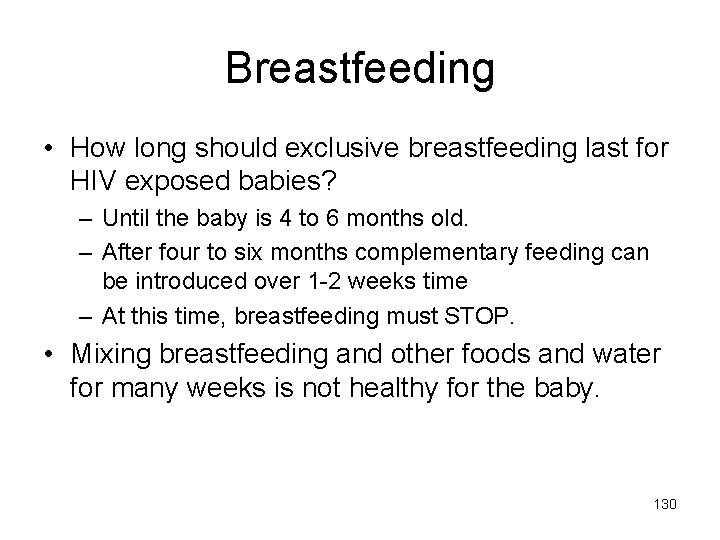 Breastfeeding

• How long should exclusive breastfeeding last for HIV exposed babies?
– Until the baby is 4 to 6 months old.
– After four to six months complementary feeding can be introduced over 1-2 weeks time
– At this time, breastfeeding must STOP.
• Mixing breastfeeding and other foods and water for many weeks is not healthy for the baby.

130